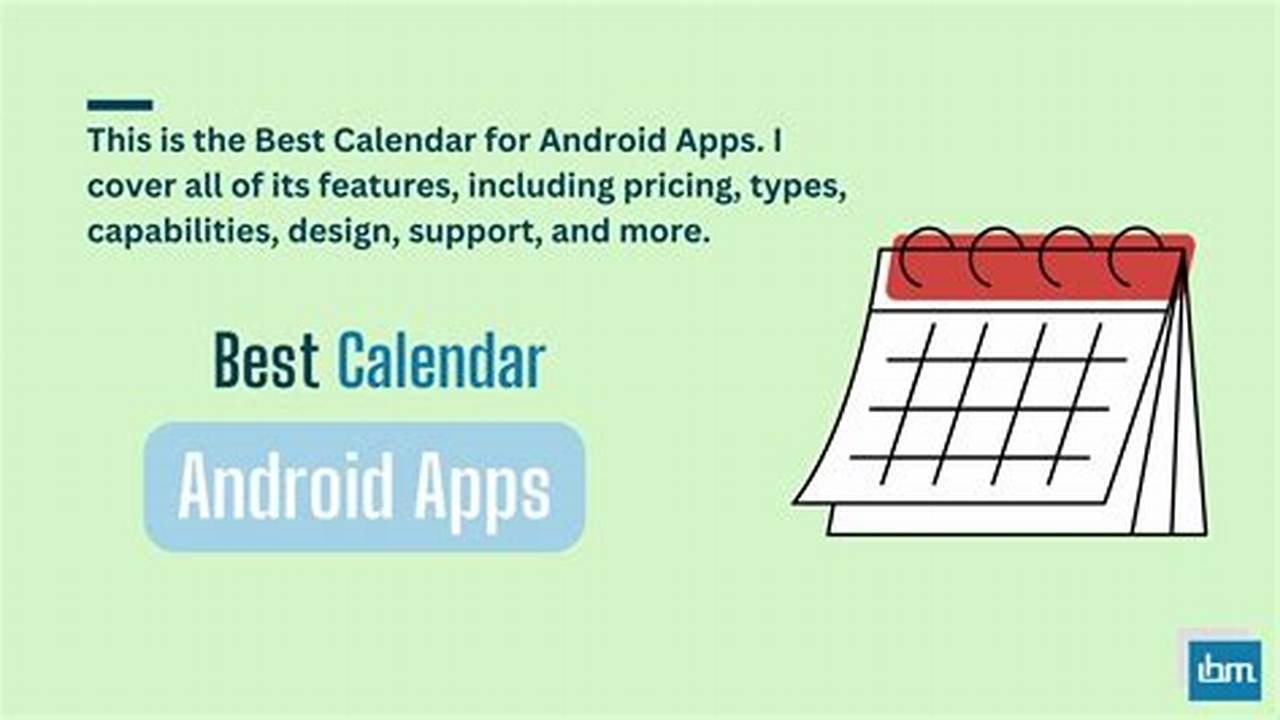 This is the Best Calendar for Android Apps. I cover all of its features, including pricing, types, capabilities, design, support, and more.

Best Calendar

Android Apps

ibm